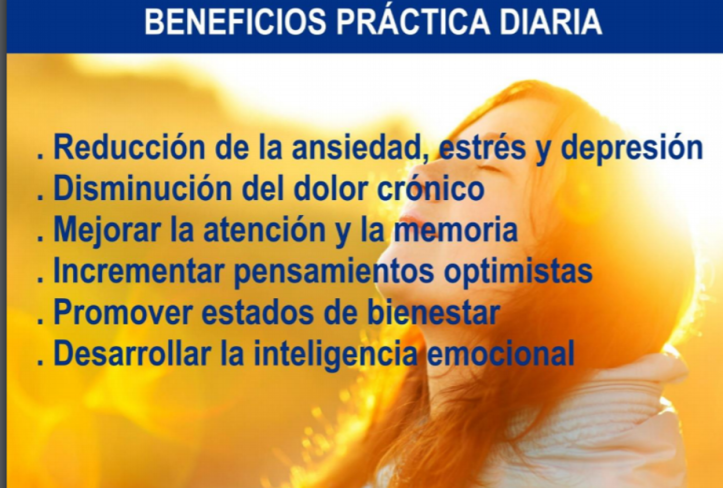 BENEFICIOS PRÁCTICA DIARIA

. Reducción de la ansiedad, estrés y depresión
. Disminución del dolor crónico
. Mejorar la atención y la memoria
. Incrementar pensamientos optimistas
. Promover estados de bienestar
. Desarrollar la inteligencia emocional